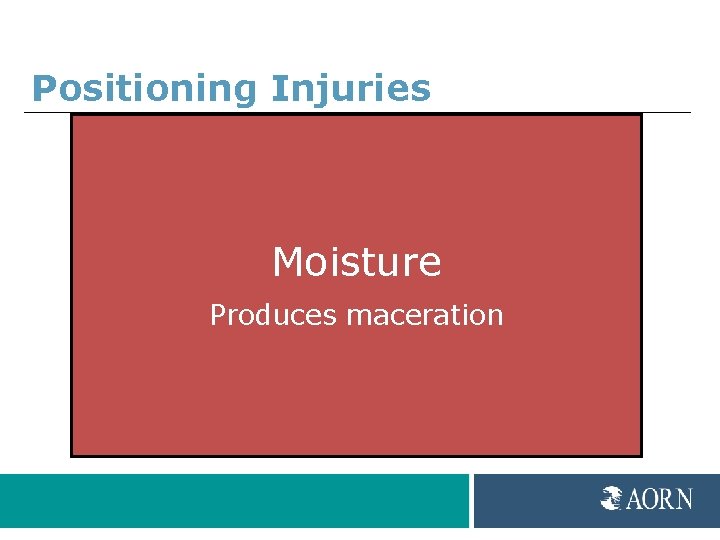 Positioning Injuries

Moisture

Produces maceration

AORN